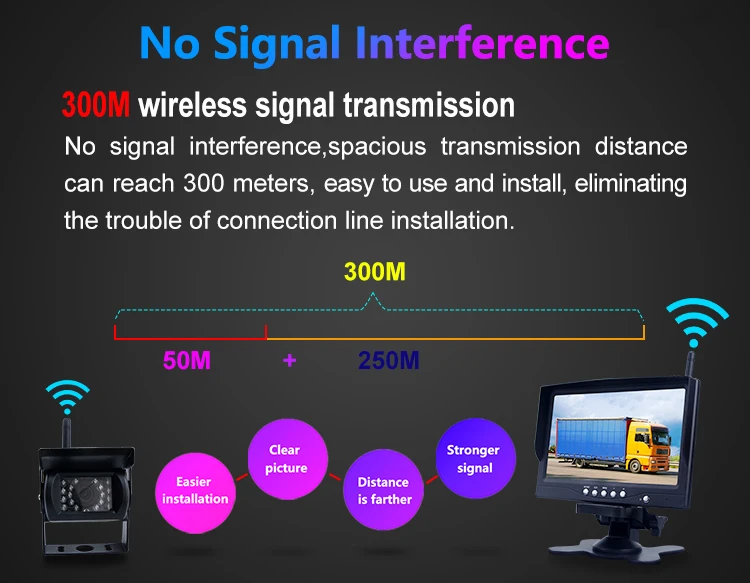 No Signal Interference

300M wireless signal transmission

No signal interference,spacious transmission distance can reach 300 meters, easy to use and install, eliminating the trouble of connection line installation.

300M

50M + 250M

Easier installation

Clear picture

Distance is farther

Stronger signal